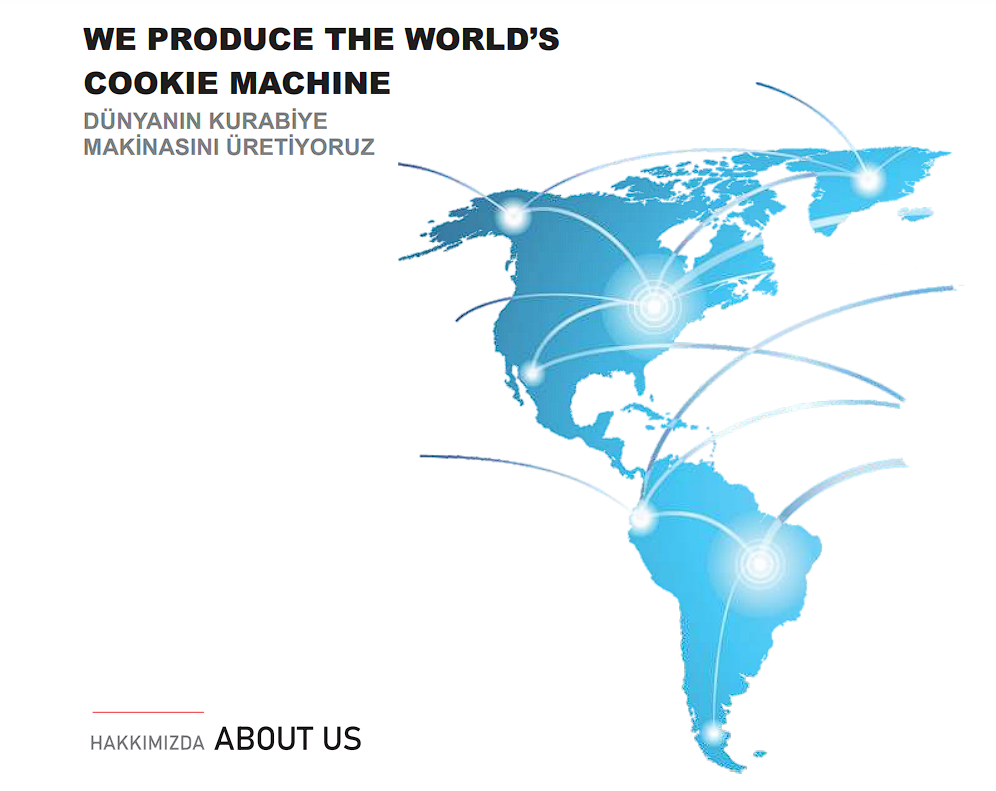 WE PRODUCE THE WORLD'S COOKIE MACHINE

DÜNYANIN KURABİYE MAKİNASINI ÜRETİYORUZ

HAKKIMIZDA ABOUT US